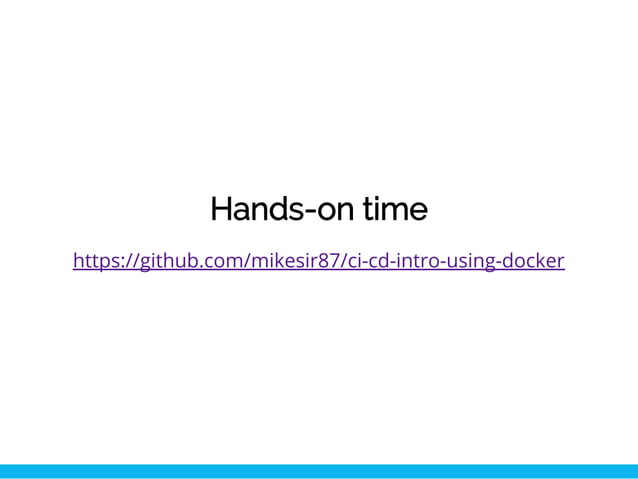 Hands-on time

https://github.com/mikesir87/ci-cd-intro-using-docker